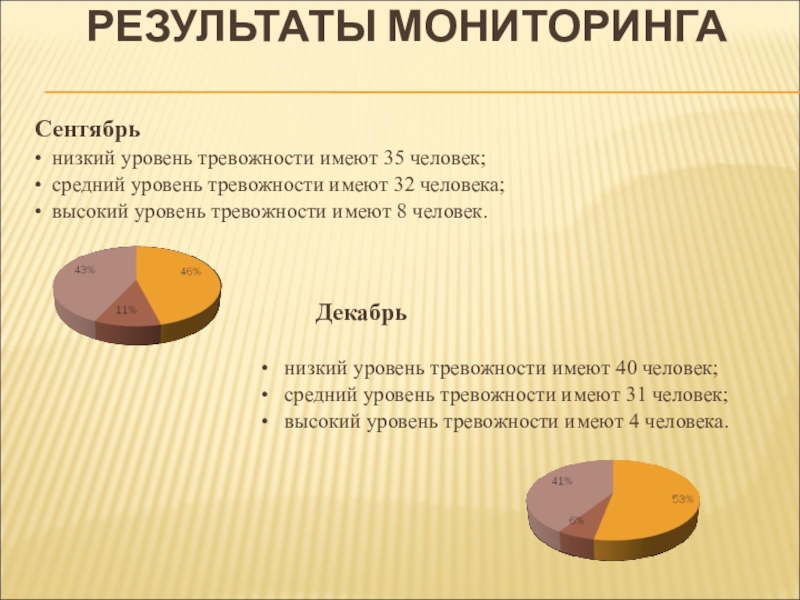 РЕЗУЛЬТАТЫ МОНИТОРИНГА

Сентябрь
• низкий уровень тревожности имеют 35 человек;
• средний уровень тревожности имеют 32 человека;
• высокий уровень тревожности имеют 8 человек.

43%
46%
11%

Декабрь

• низкий уровень тревожности имеют 40 человек;
• средний уровень тревожности имеют 31 человек;
• высокий уровень тревожности имеют 4 человека.

41%
53%
6%